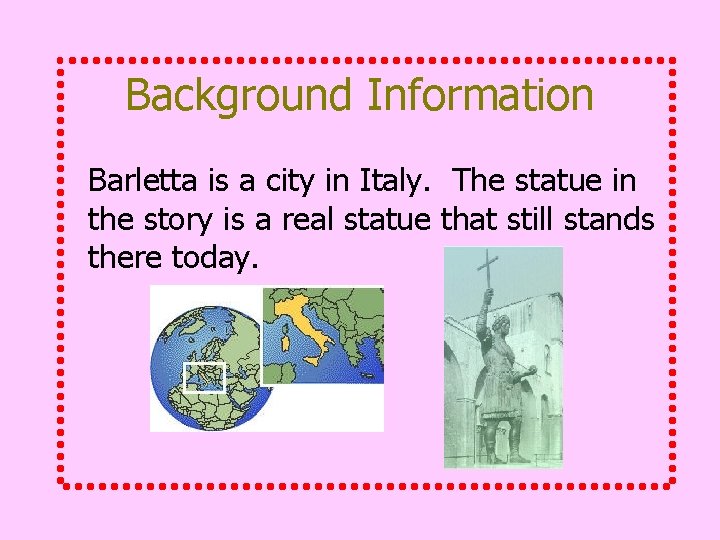 Background Information

Barletta is a city in Italy.  The statue in the story is a real statue that still stands there today.